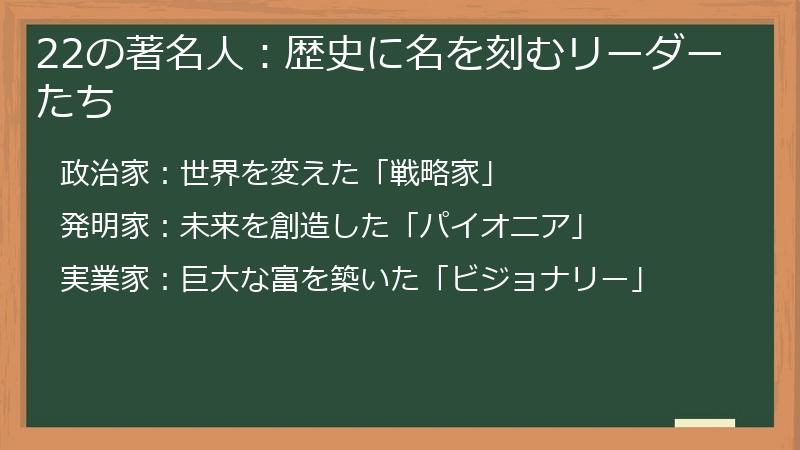 22の著名人：歴史に名を刻むリーダーたち

政治家：世界を変えた「戦略家」

発明家：未来を創造した「パイオニア」

実業家：巨大な富を築いた「ビジョナリー」